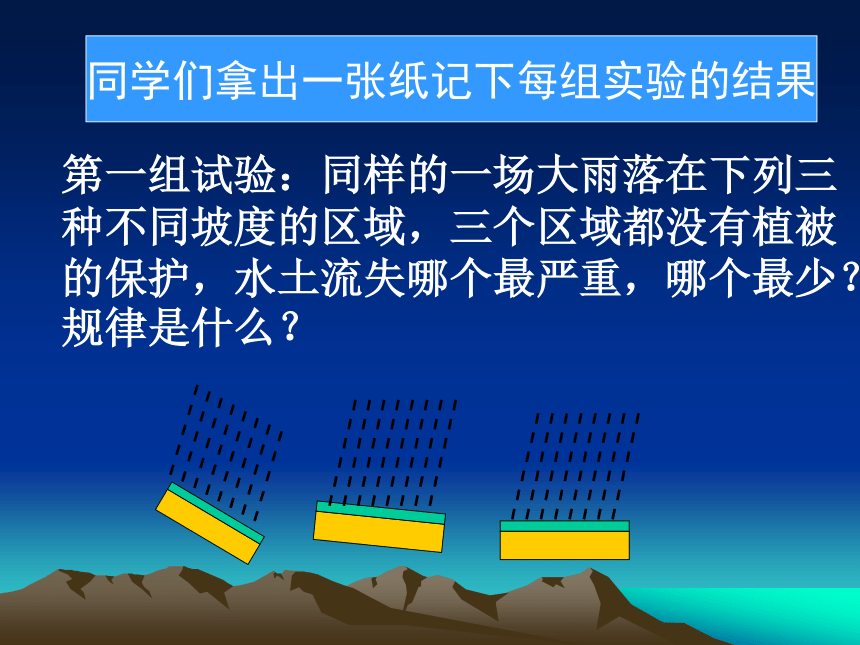 同学们拿出一张纸记下每组实验的结果

第一组试验：同样的一场大雨落在下列三种不同坡度的区域，三个区域都没有植被的保护，水土流失哪个最严重，哪个最少？规律是什么？